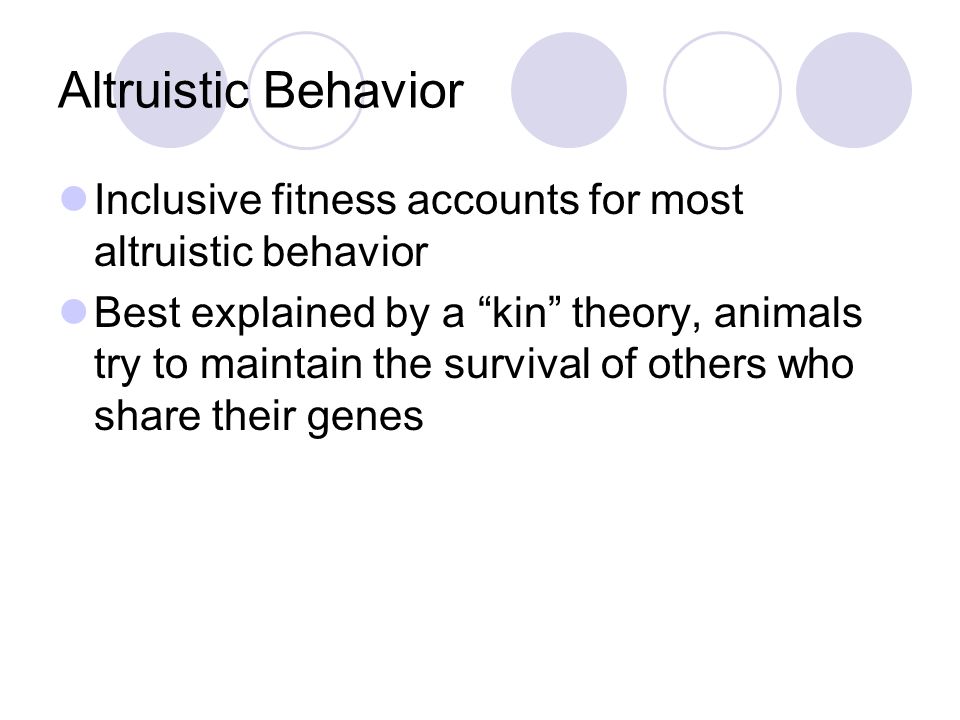 Altruistic Behavior

Inclusive fitness accounts for most altruistic behavior

Best explained by a “kin” theory, animals try to maintain the survival of others who share their genes